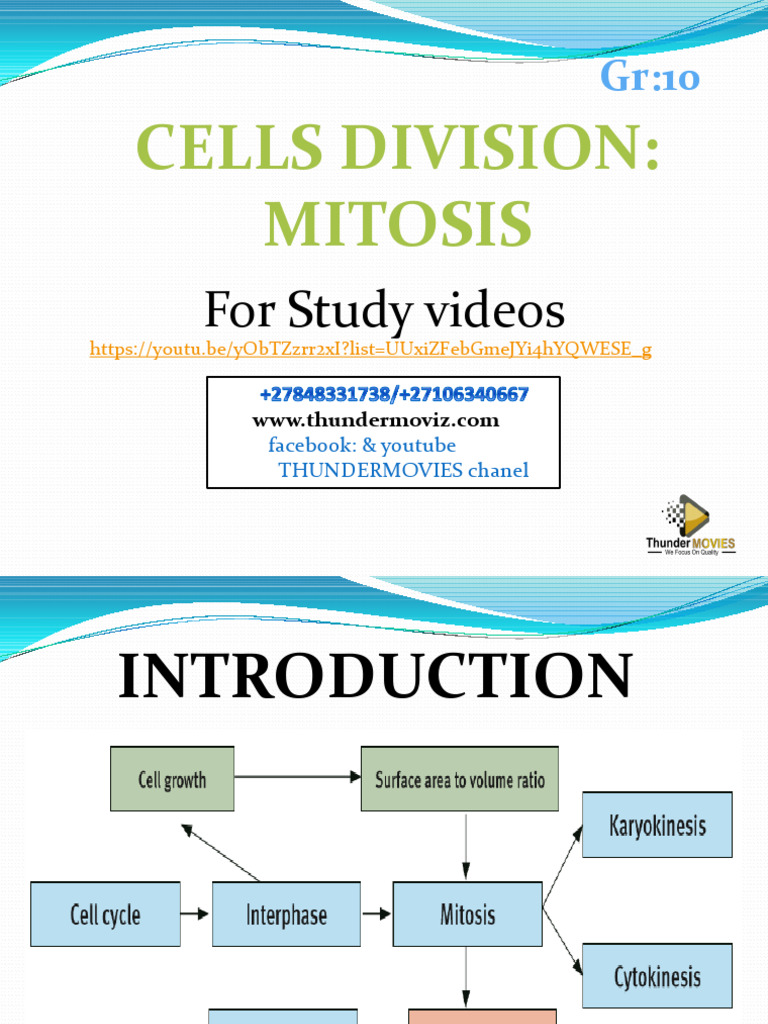 Gr:10

CELLS DIVISION: MITOSIS

For Study videos

https://youtu.be/yObTZzrr2xI?list=UUxiZFebGmeJYi4hYQWESE_g

+27848331738/+27106340667
www.thundermoviz.com
facebook: & youtube
THUNDERMOVIES chanel

Thunder MOVIES
We Focus On Quality

INTRODUCTION

Cell growth

Surface area to volume ratio

Karyokinesis

Cell cycle

Interphase

Mitosis

Cytokinesis